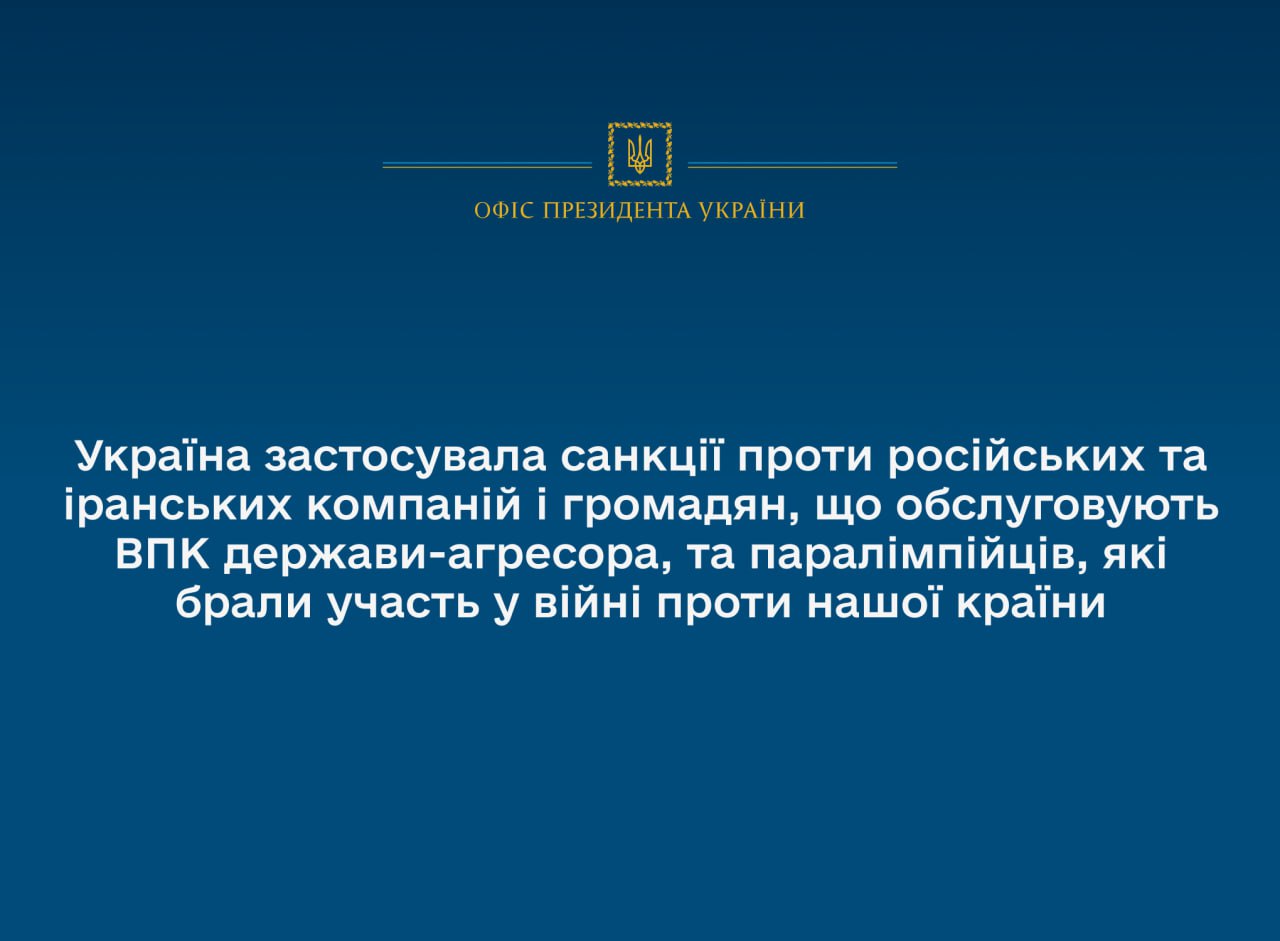 ОФІС ПРЕЗИДЕНТА УКРАЇНИ

Україна застосувала санкції проти російських та іранських компаній і громадян, що обслуговують ВПК держави-агресора, та паралімпійців, які брали участь у війні проти нашої країни